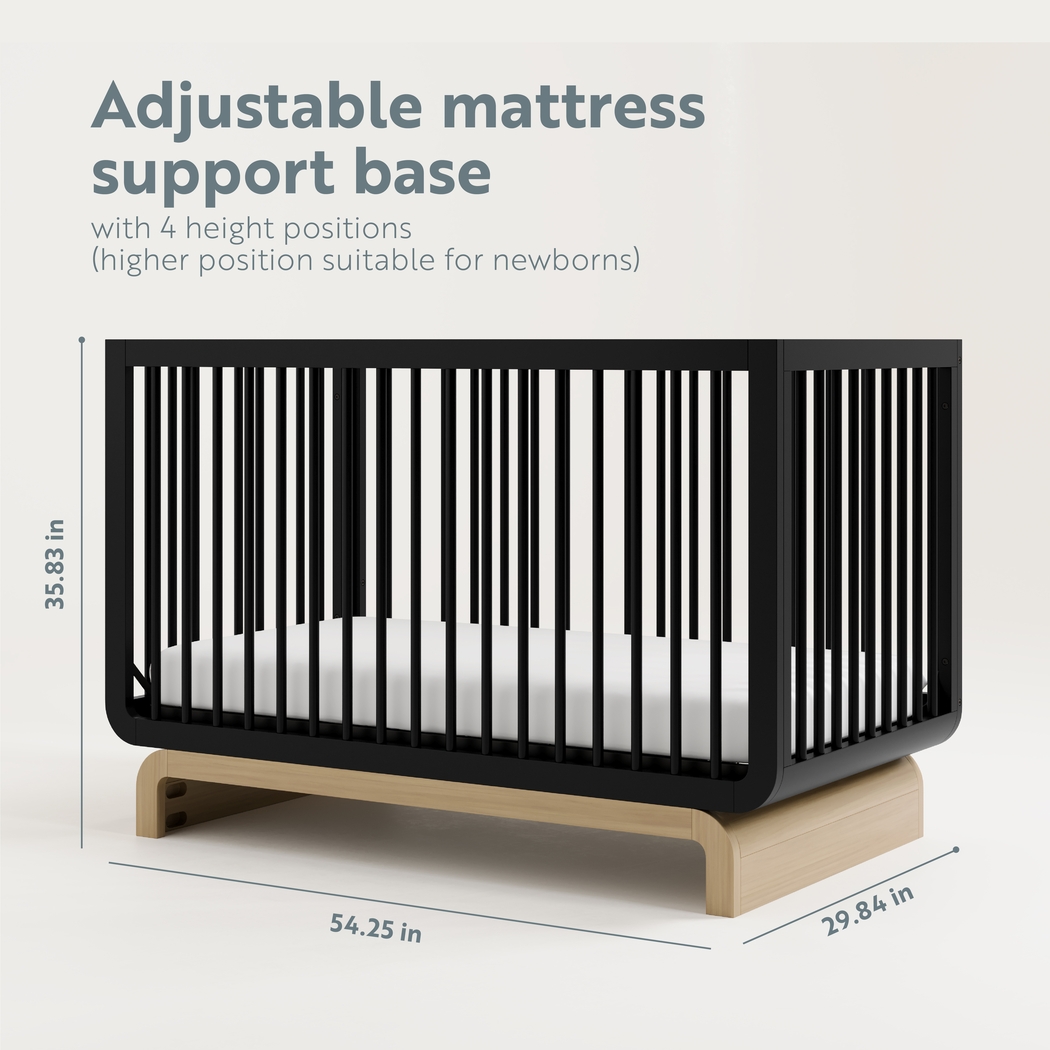 Adjustable mattress support base
with 4 height positions
(higher position suitable for newborns)

35.83 in

54.25 in

29.84 in